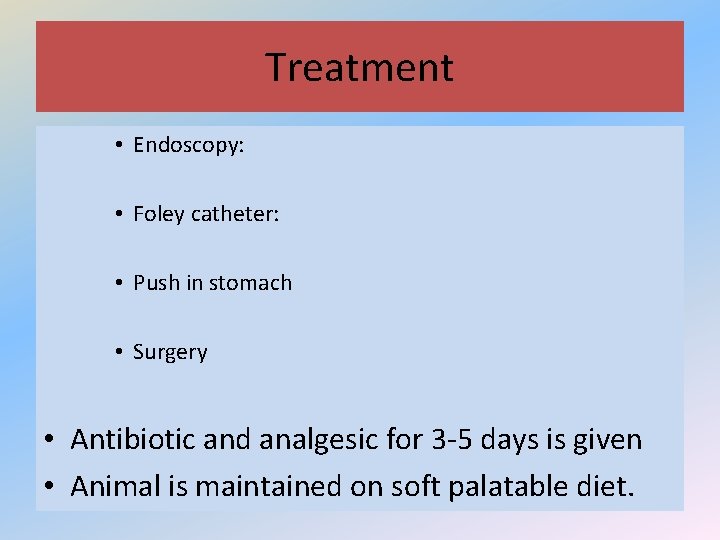 Treatment

• Endoscopy:

• Foley catheter:

• Push in stomach

• Surgery

• Antibiotic and analgesic for 3-5 days is given
• Animal is maintained on soft palatable diet.